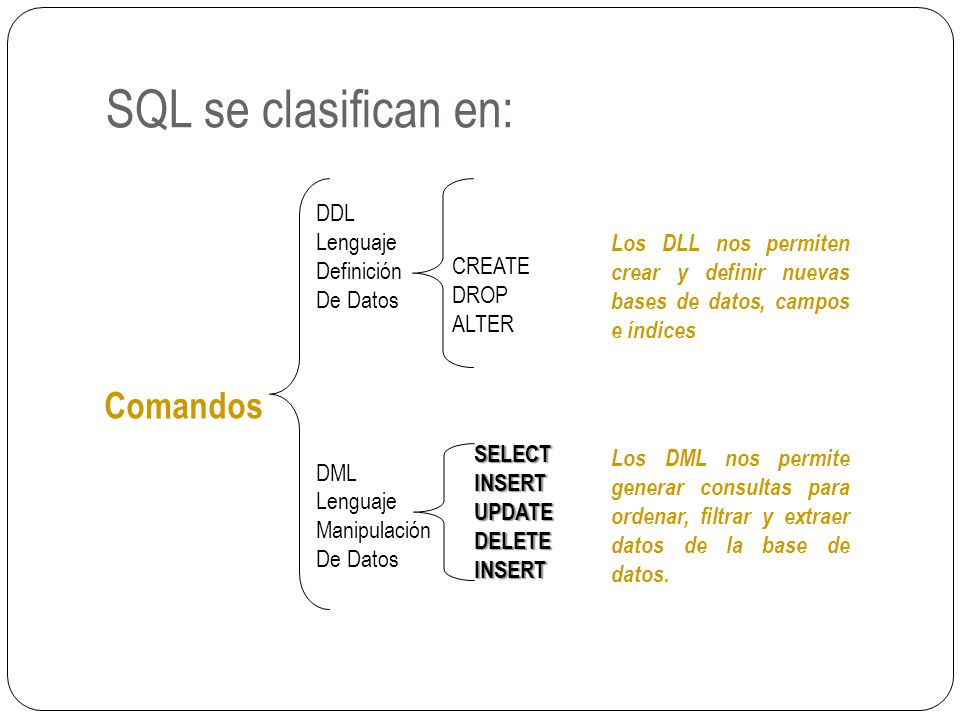 SQL se clasifican en:

Comandos

DDL
Lenguaje
Definición
De Datos

CREATE
DROP
ALTER

Los DLL nos permiten crear y definir nuevas bases de datos, campos e índices

DML
Lenguaje
Manipulación
De Datos

SELECT
INSERT
UPDATE
DELETE
INSERT

Los DML nos permite generar consultas para ordenar, filtrar y extraer datos de la base de datos.